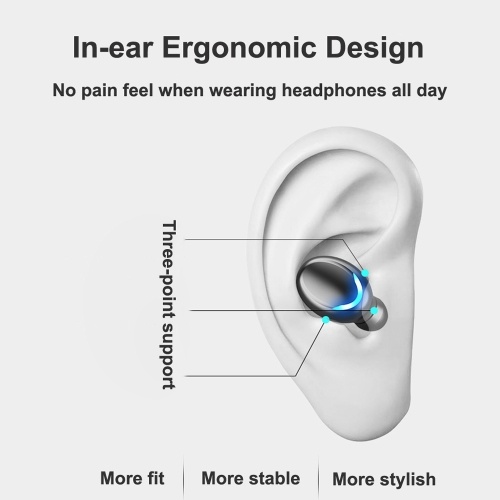 In-ear Ergonomic Design

No pain feel when wearing headphones all day

Three-point support

More fit

More stable

More stylish